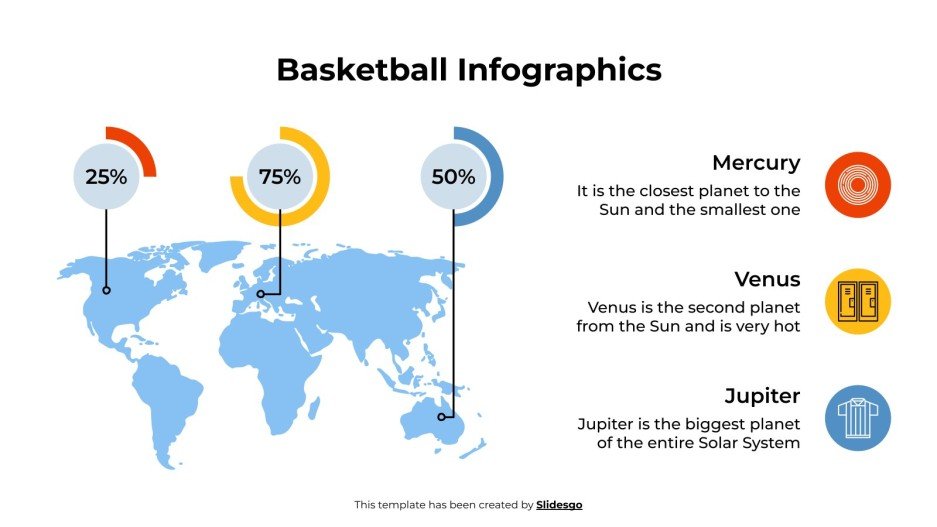 Basketball Infographics

25%

75%

50%

Mercury

It is the closest planet to the Sun and the smallest one

Venus

Venus is the second planet from the Sun and is very hot

Jupiter

Jupiter is the biggest planet of the entire Solar System

This template has been created by Slidesgo